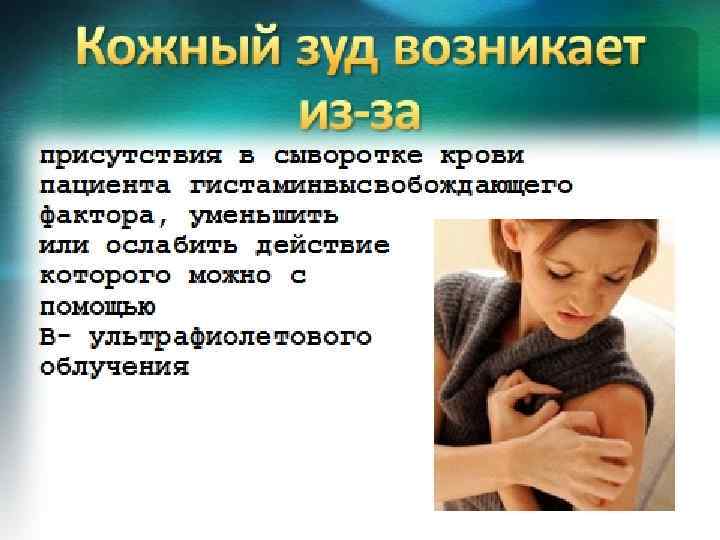 Кожный зуд возникает из-за

присутствия в сыворотке крови пациента гистаминвысвобождающего фактора, уменьшить или ослабить действие которого можно с помощью В- ультрафиолетового облучения